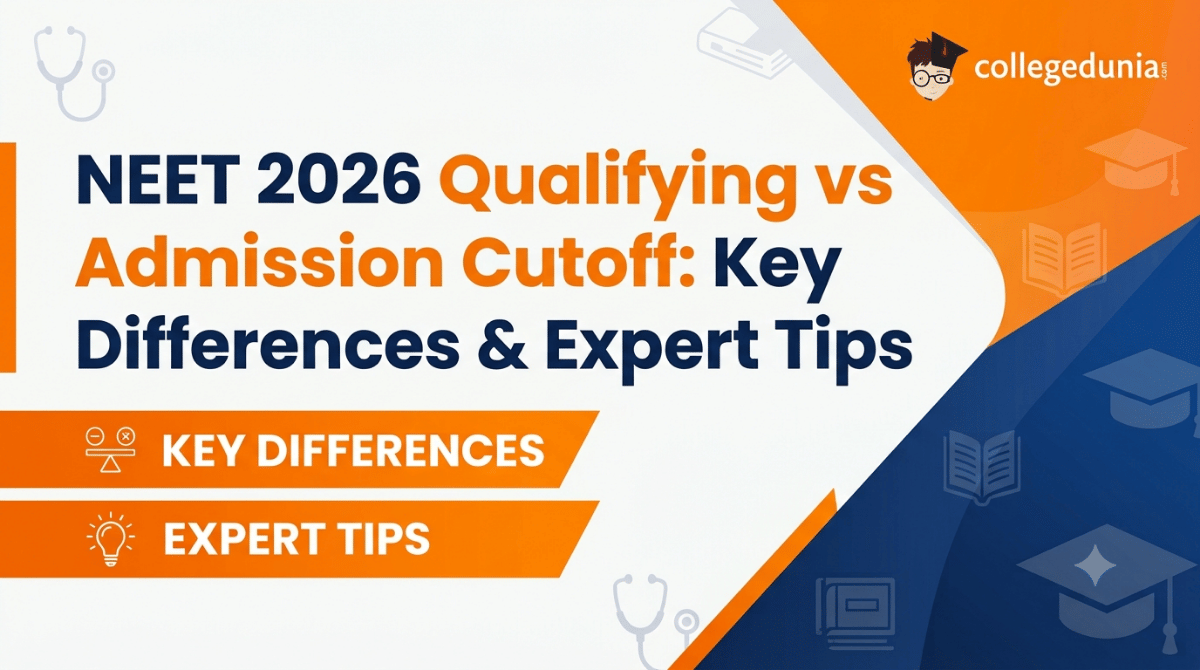 collegedunia.com

NEET 2026 Qualifying vs Admission Cutoff: Key Differences & Expert Tips

KEY DIFFERENCES

EXPERT TIPS